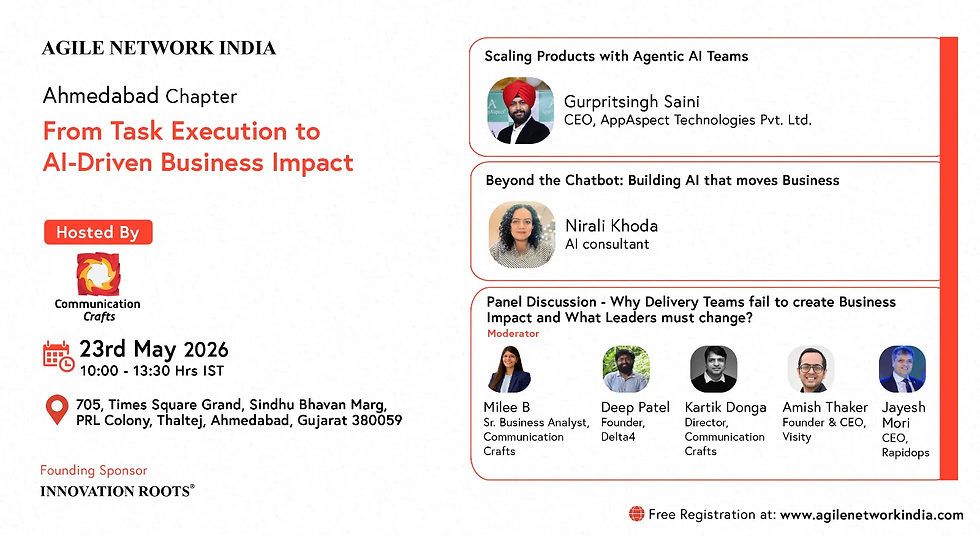 AGILE NETWORK INDIA

Ahmedabad Chapter

From Task Execution to AI-Driven Business Impact

Hosted By

Communication Crafts

23rd May 2026
10:00 - 13:30 Hrs IST

705, Times Square Grand, Sindhu Bhavan Marg, PRL Colony, Thaltej, Ahmedabad, Gujarat 380059

Founding Sponsor
INNOVATION ROOTS®

Scaling Products with Agentic AI Teams

Gurpritsingh Saini
CEO, AppAspect Technologies Pvt. Ltd.

Beyond the Chatbot: Building AI that moves Business

Nirali Khoda
AI consultant

Panel Discussion - Why Delivery Teams fail to create Business Impact and What Leaders must change?

Moderator

Milee B
Sr. Business Analyst, Communication Crafts

Deep Patel
Founder, Delta4

Kartik Donga
Director, Communication Crafts

Amish Thaker
Founder & CEO, Visity

Jayesh Mori
CEO, Rapidops

Free Registration at: www.agilenetworkindia.com